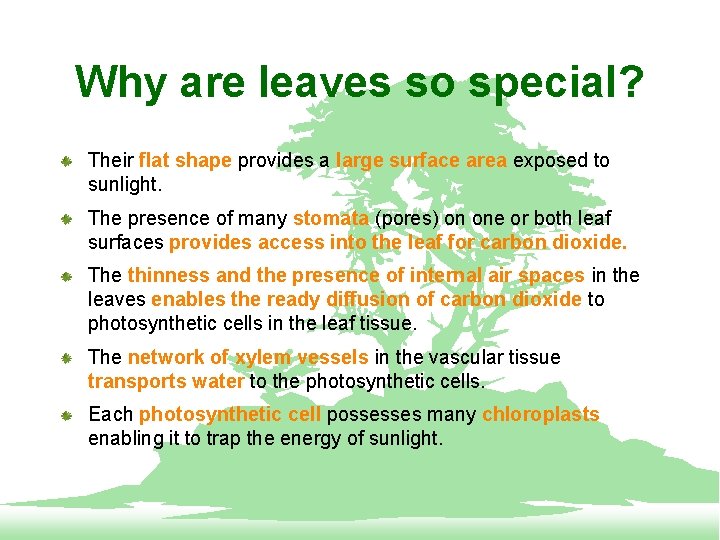 Why are leaves so special?

Their flat shape provides a large surface area exposed to sunlight.

The presence of many stomata (pores) on one or both leaf surfaces provides access into the leaf for carbon dioxide.

The thinness and the presence of internal air spaces in the leaves enables the ready diffusion of carbon dioxide to photosynthetic cells in the leaf tissue.

The network of xylem vessels in the vascular tissue transports water to the photosynthetic cells.

Each photosynthetic cell possesses many chloroplasts enabling it to trap the energy of sunlight.